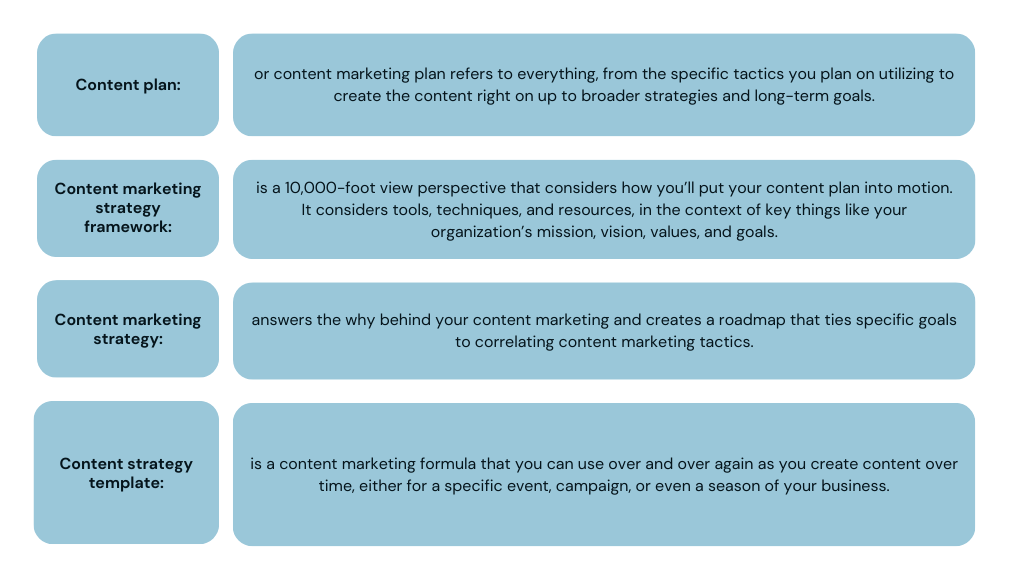 Content plan:

or content marketing plan refers to everything, from the specific tactics you plan on utilizing to create the content right on up to broader strategies and long-term goals.

Content marketing strategy framework:

is a 10,000-foot view perspective that considers how you'll put your content plan into motion. It considers tools, techniques, and resources, in the context of key things like your organization's mission, vision, values, and goals.

Content marketing strategy:

answers the why behind your content marketing and creates a roadmap that ties specific goals to correlating content marketing tactics.

Content strategy template:

is a content marketing formula that you can use over and over again as you create content over time, either for a specific event, campaign, or even a season of your business.